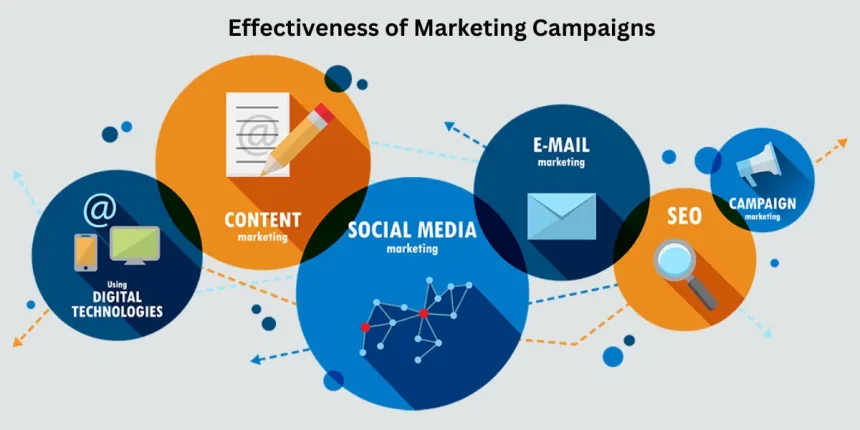 Effectiveness of Marketing Campaigns

@

Using
DIGITAL
TECHNOLOGIES

@

CONTENT
marketing

SOCIAL MEDIA
marketing

E-MAIL
marketing

SEO

CAMPAIGN
marketing